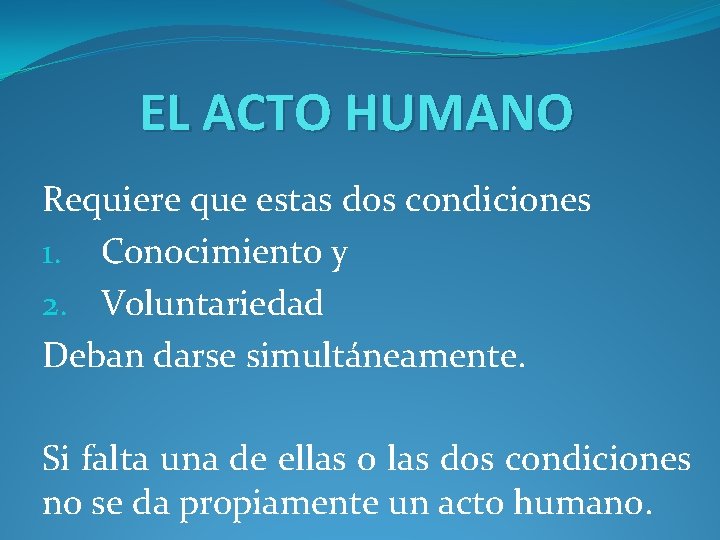 EL ACTO HUMANO

Requiere que estas dos condiciones
1. Conocimiento y
2. Voluntariedad
Deban darse simultáneamente.

Si falta una de ellas o las dos condiciones no se da propiamente un acto humano.